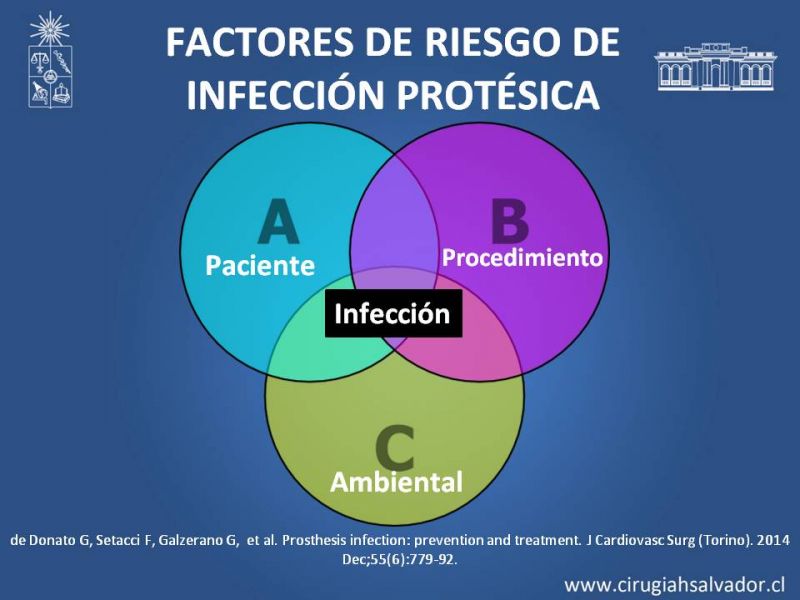 FACTORES DE RIESGO DE INFECCIÓN PROTÉSICA

A
Paciente

B
Procedimiento

Infección

C
Ambiental

de Donato G, Setacci F, Galzerano G, et al. Prosthesis infection: prevention and treatment. J Cardiovasc Surg (Torino). 2014 Dec;55(6):779-92.

www.cirugiahsalvador.cl